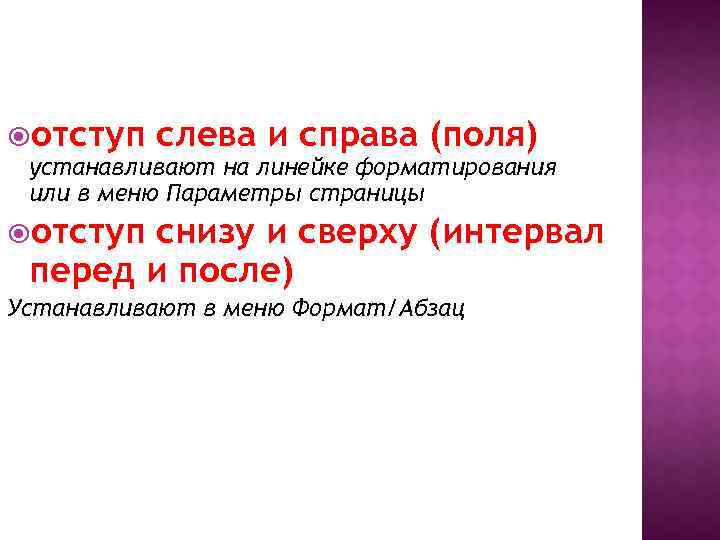 отступ слева и справа (поля)
устанавливают на линейке форматирования или в меню Параметры страницы

отступ снизу и сверху (интервал перед и после)
Устанавливают в меню Формат/Абзац